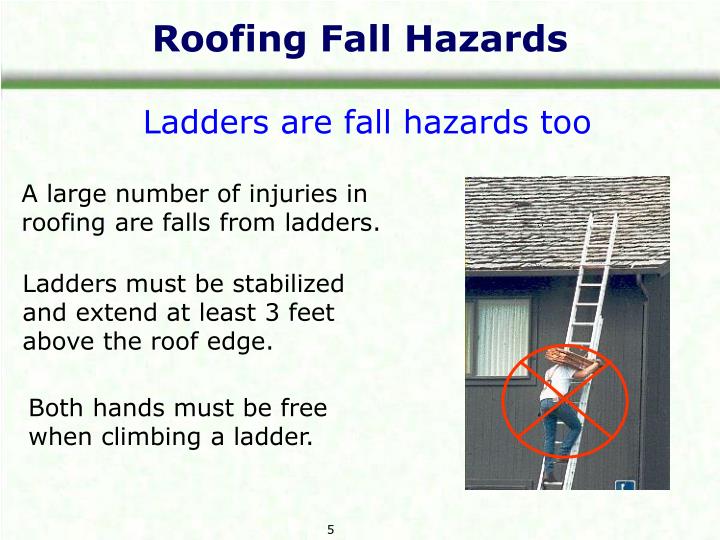 Roofing Fall Hazards

Ladders are fall hazards too

A large number of injuries in roofing are falls from ladders.

Ladders must be stabilized and extend at least 3 feet above the roof edge.

Both hands must be free when climbing a ladder.

5